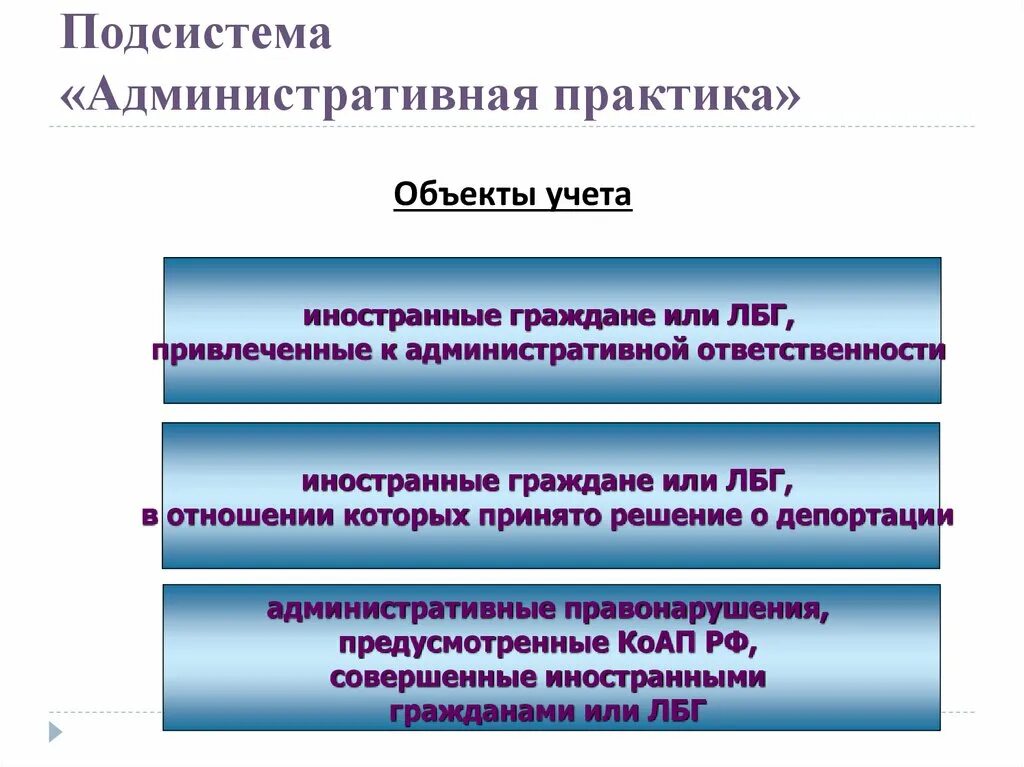 Подсистема «Административная практика»

Объекты учета

иностранные граждане или ЛБГ, привлеченные к административной ответственности

иностранные граждане или ЛБГ, в отношении которых принято решение о депортации

административные правонарушения, предусмотренные КоАП РФ, совершенные иностранными гражданами или ЛБГ